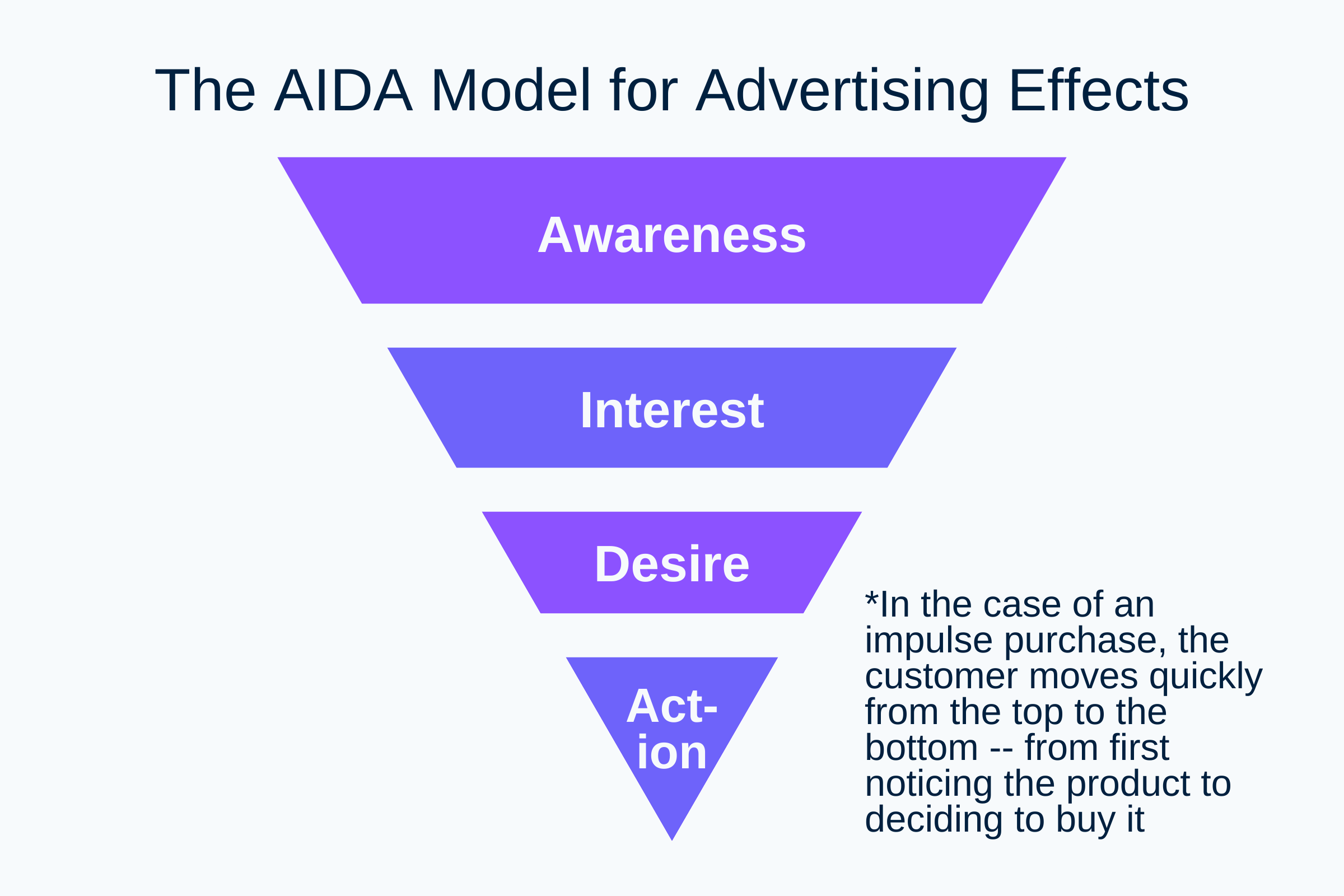 The AIDA Model for Advertising Effects

Awareness

Interest

Desire

Action

*In the case of an impulse purchase, the customer moves quickly from the top to the bottom -- from first noticing the product to deciding to buy it